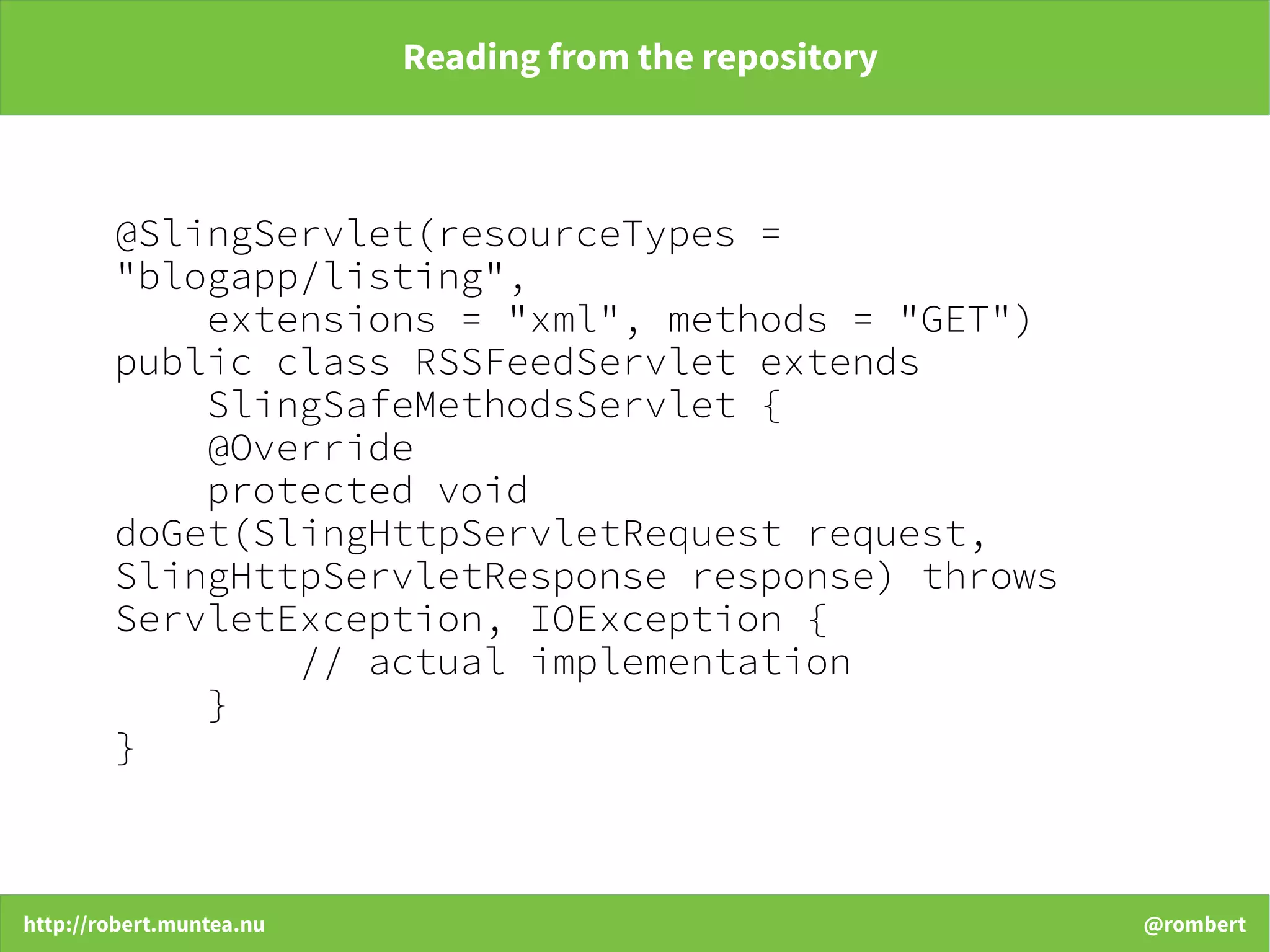 Reading from the repository

@SlingServlet(resourceTypes =
"blogapp/listing",
    extensions = "xml", methods = "GET")
public class RSSFeedServlet extends
    SlingSafeMethodsServlet {
    @Override
    protected void
doGet(SlingHttpServletRequest request,
SlingHttpServletResponse response) throws
ServletException, IOException {
        // actual implementation
    }
}

http://robert.muntea.nu

@rombert